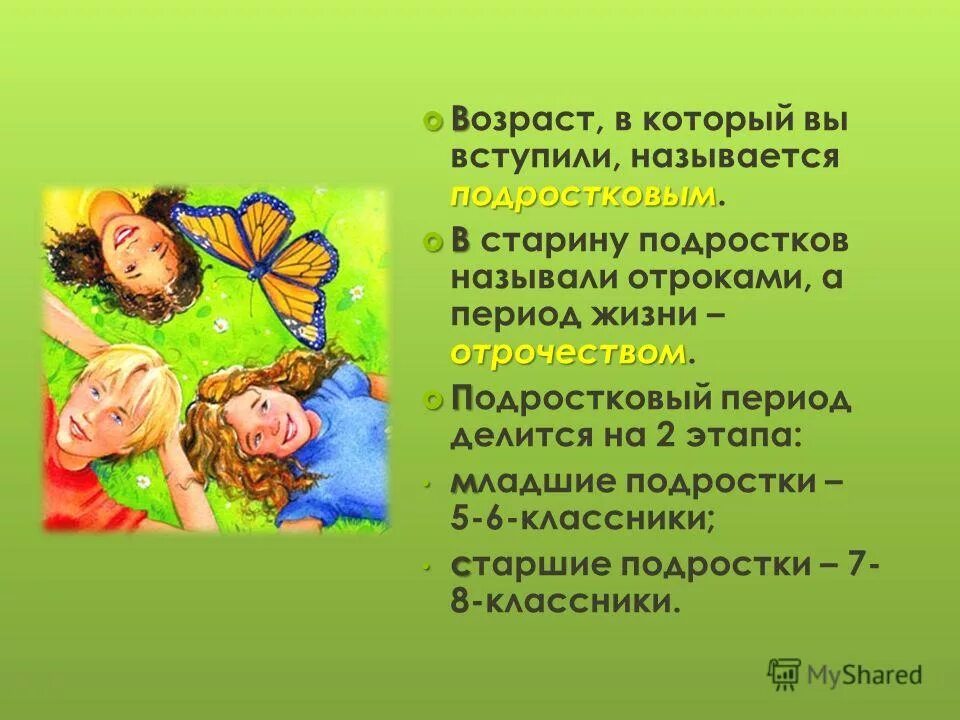 Возраст, в который вы вступили, называется подростковым.

В старину подростков называли отроками, а период жизни – отрочеством.

Подростковый период делится на 2 этапа:

младшие подростки – 5-6-классники;

старшие подростки – 7-8-классники.

MyShared